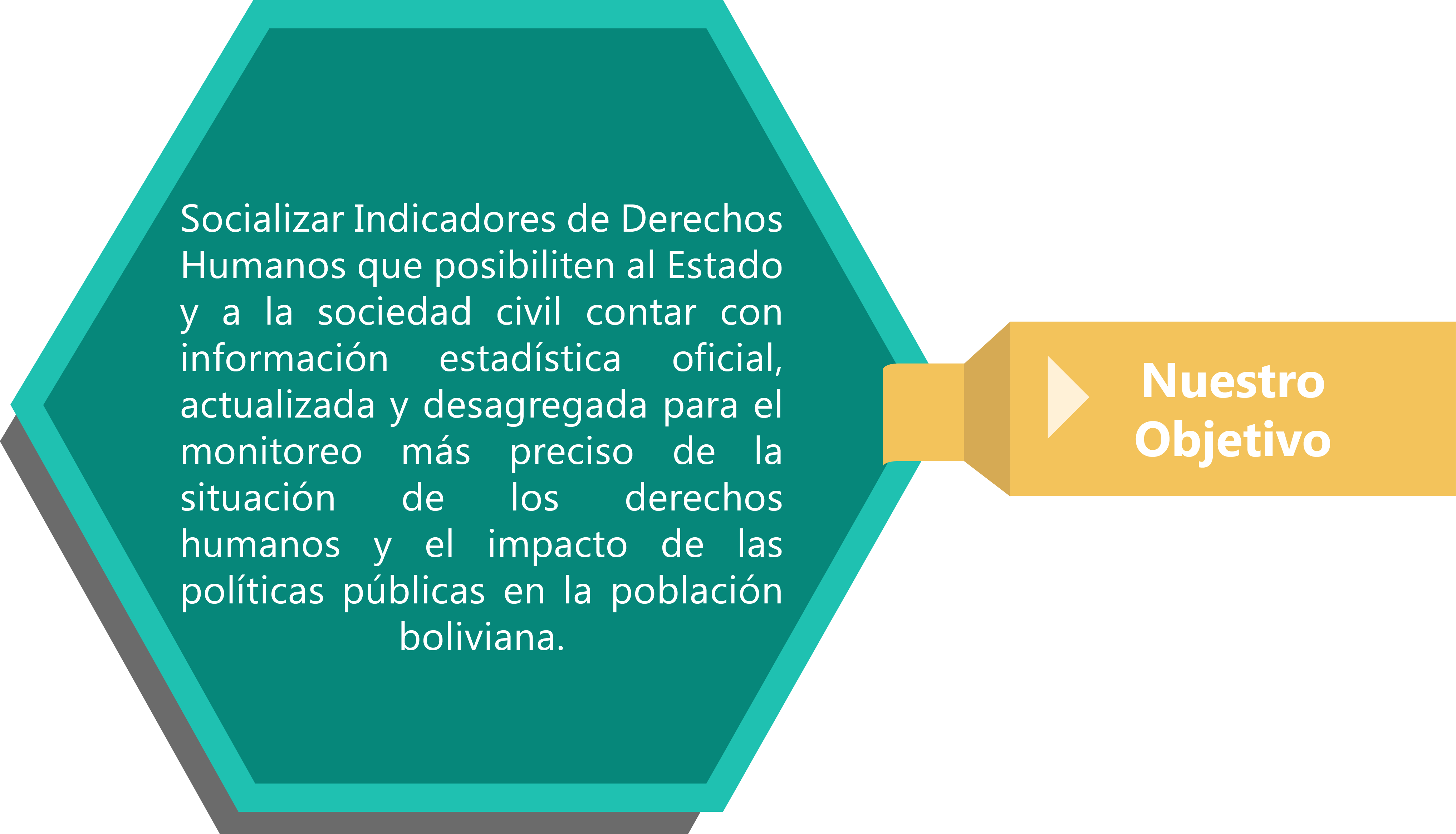 Socializar Indicadores de Derechos Humanos que posibiliten al Estado y a la sociedad civil contar con información estadística oficial, actualizada y desagregada para el monitoreo más preciso de la situación de los derechos humanos y el impacto de las políticas públicas en la población boliviana.

Nuestro Objetivo